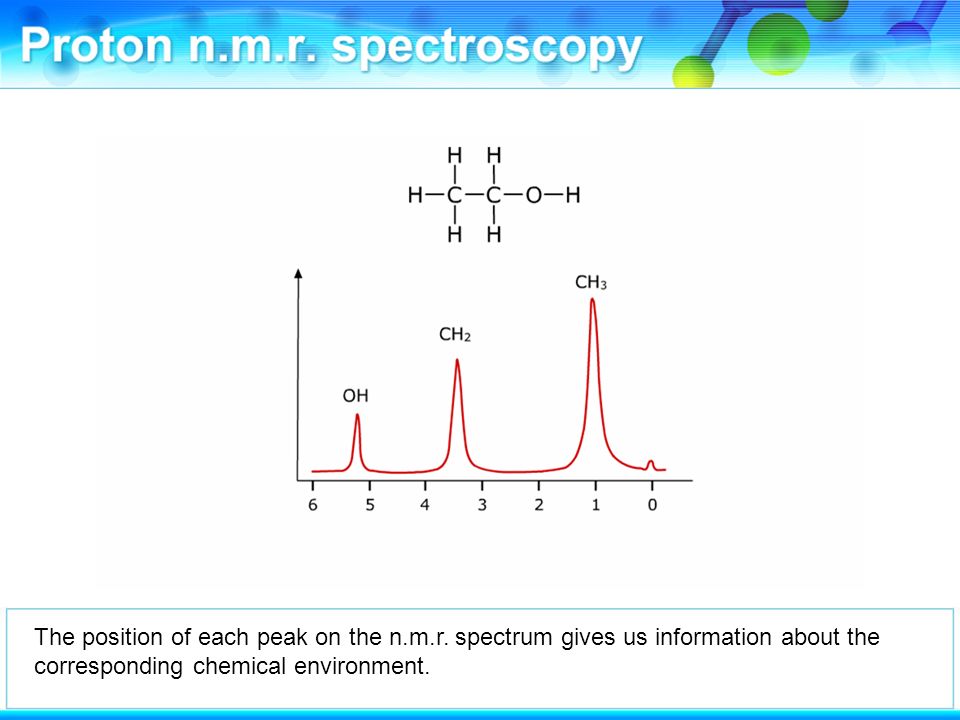 Proton n.m.r. spectroscopy

H H
H—C—C—O—H
H H

OH
$CH_2$
$CH_3$

6 5 4 3 2 1 0

The position of each peak on the n.m.r. spectrum gives us information about the corresponding chemical environment.